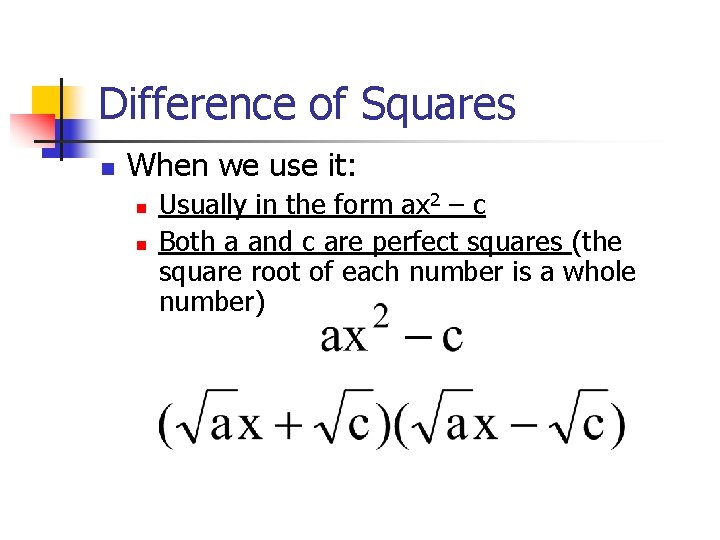 Difference of Squares

When we use it:

Usually in the form $ax^2 - c$

Both a and c are perfect squares (the square root of each number is a whole number)

$ax^2 - c$

$(\sqrt{a}x + \sqrt{c})(\sqrt{a}x - \sqrt{c})$